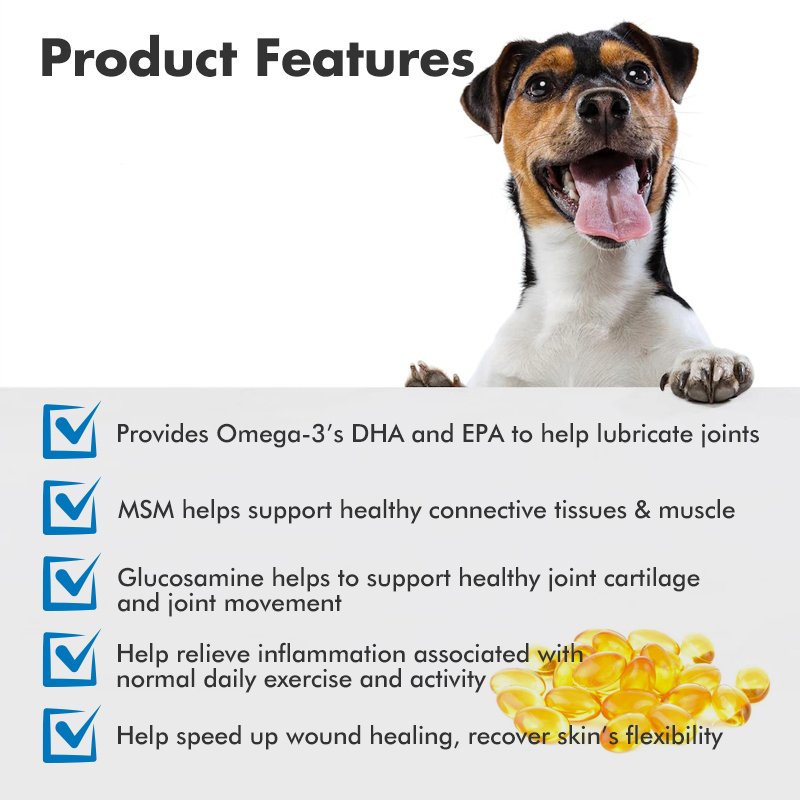 Product Features

Provides Omega-3's DHA and EPA to help lubricate joints

MSM helps support healthy connective tissues & muscle

Glucosamine helps to support healthy joint cartilage and joint movement

Help relieve inflammation associated with normal daily exercise and activity

Help speed up wound healing, recover skin's flexibility